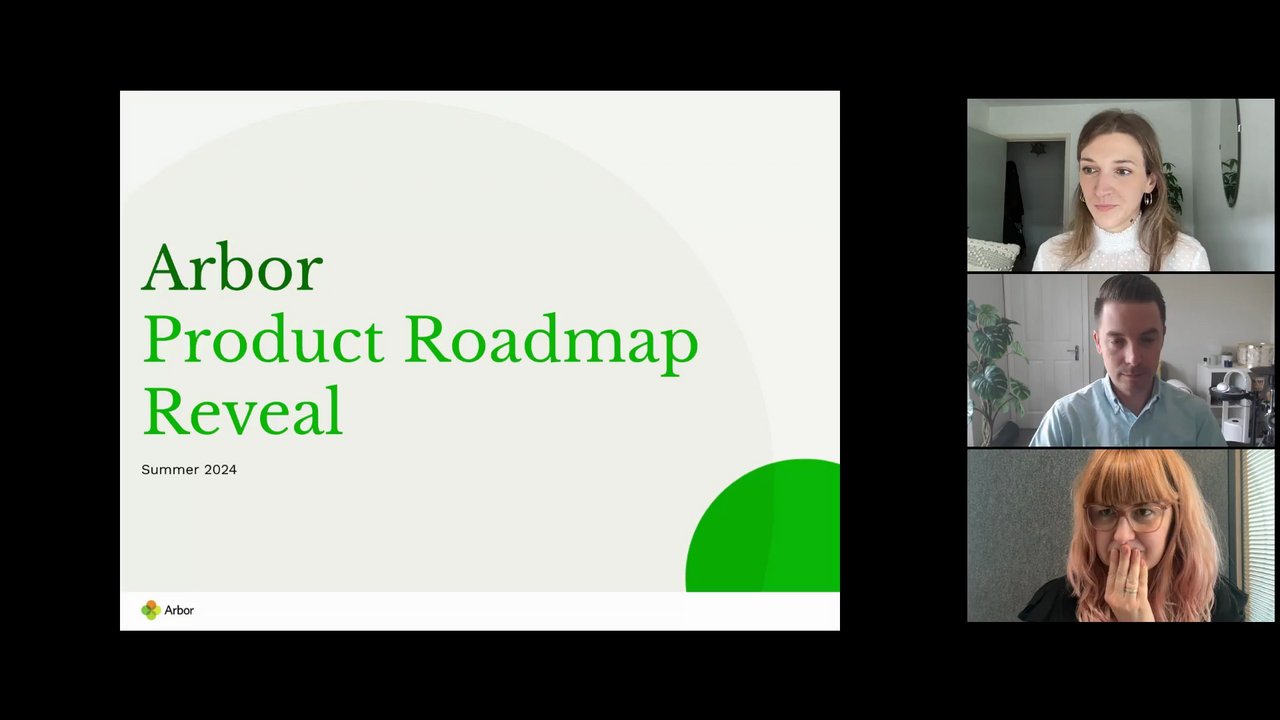 Arbor
Product Roadmap Reveal

Summer 2024

Arbor